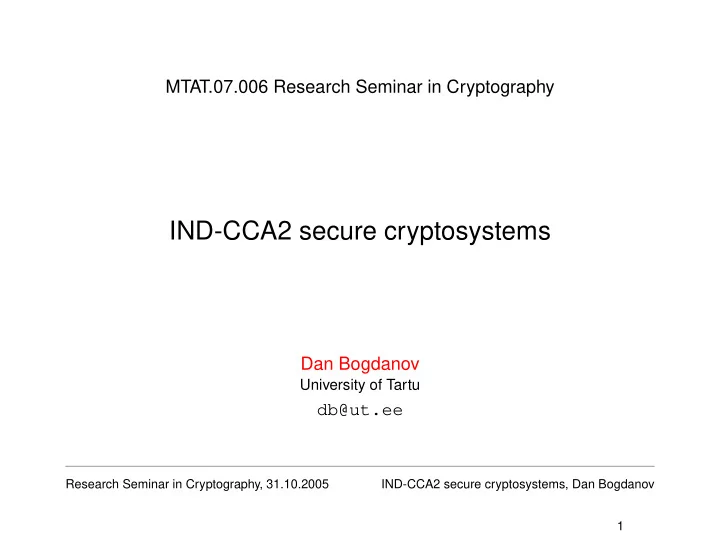 MTAT.07.006 Research Seminar in Cryptography

IND-CCA2 secure cryptosystems

Dan Bogdanov
University of Tartu
db@ut.ee

Research Seminar in Cryptography, 31.10.2005

IND-CCA2 secure cryptosystems, Dan Bogdanov

1